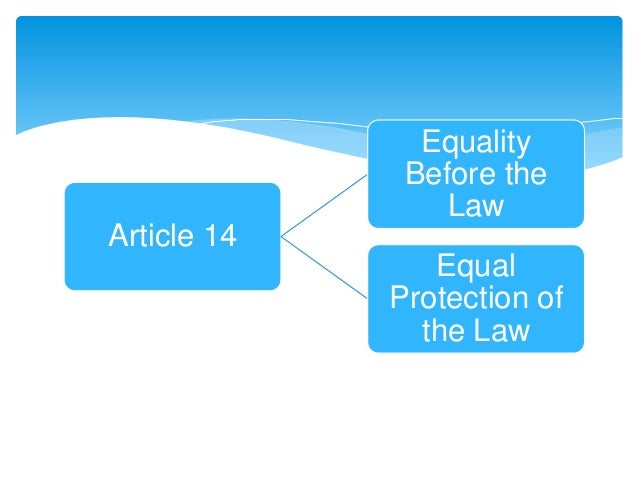 Article 14

Equality Before the Law

Equal Protection of the Law